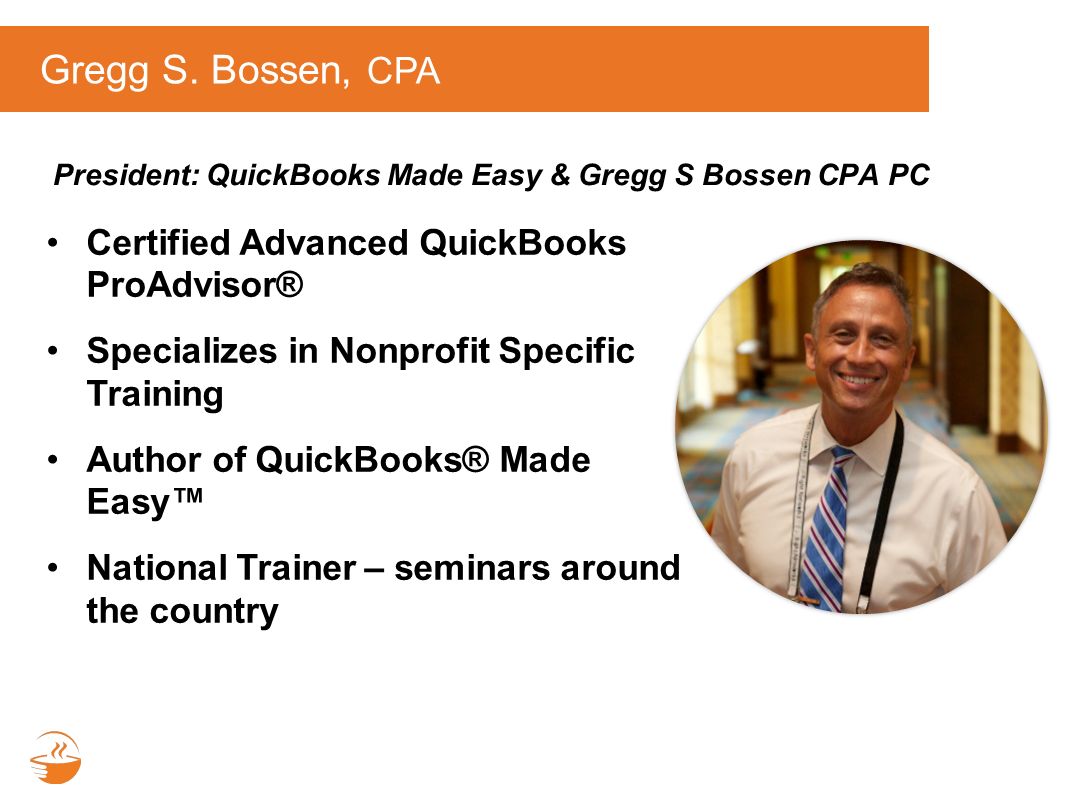 Gregg S. Bossen, CPA

President: QuickBooks Made Easy & Gregg S Bossen CPA PC

• Certified Advanced QuickBooks ProAdvisor®
• Specializes in Nonprofit Specific Training
• Author of QuickBooks® Made Easy™
• National Trainer – seminars around the country